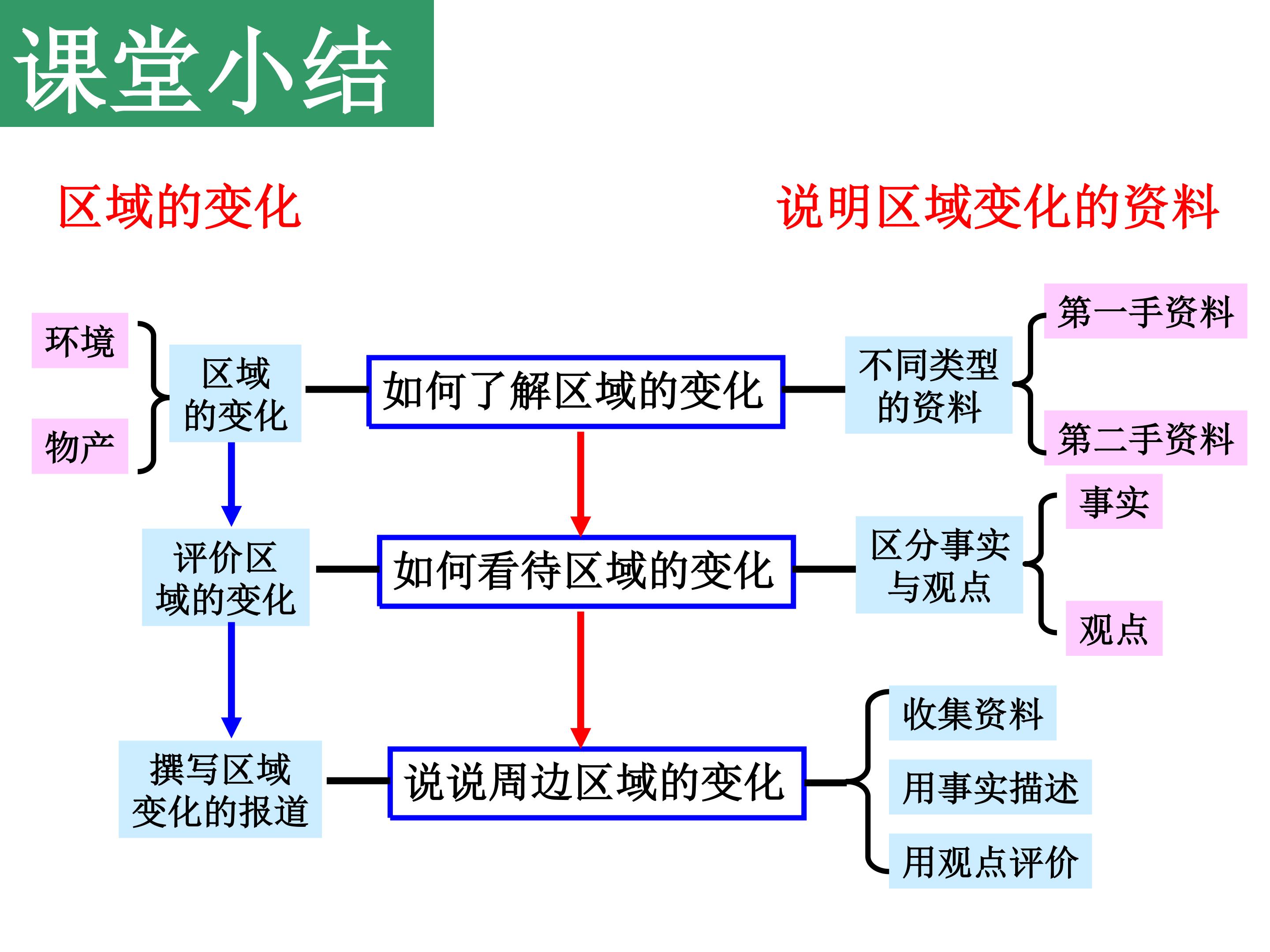 课堂小结

区域的变化

说明区域变化的资料

环境

物产

区域的变化

如何了解区域的变化

不同类型的资料

第一手资料

第二手资料

评价区域的变化

如何看待区域的变化

区分事实与观点

事实

观点

撰写区域变化的报道

说说周边区域的变化

收集资料

用事实描述

用观点评价